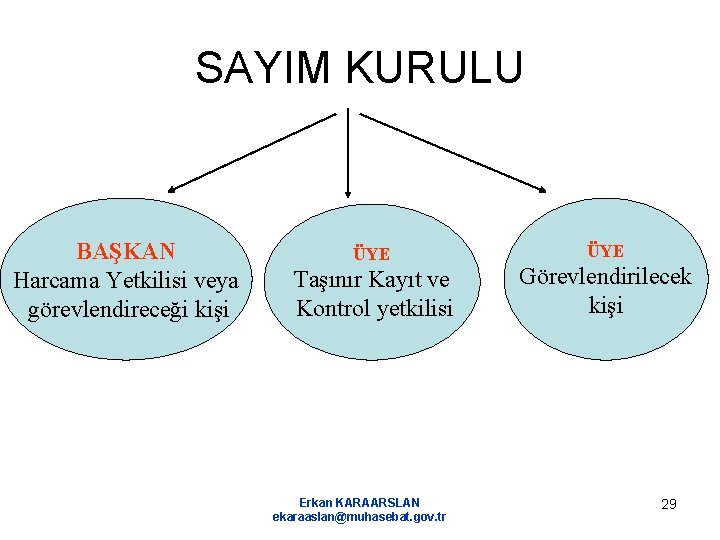 SAYIM KURULU

BAŞKAN
Harcama Yetkilisi veya görevlendireceği kişi

ÜYE
Taşınır Kayıt ve Kontrol yetkilisi

ÜYE
Görevlendirilecek kişi

Erkan KARAARSLAN
ekaraaslan@muhasebat.gov.tr

29